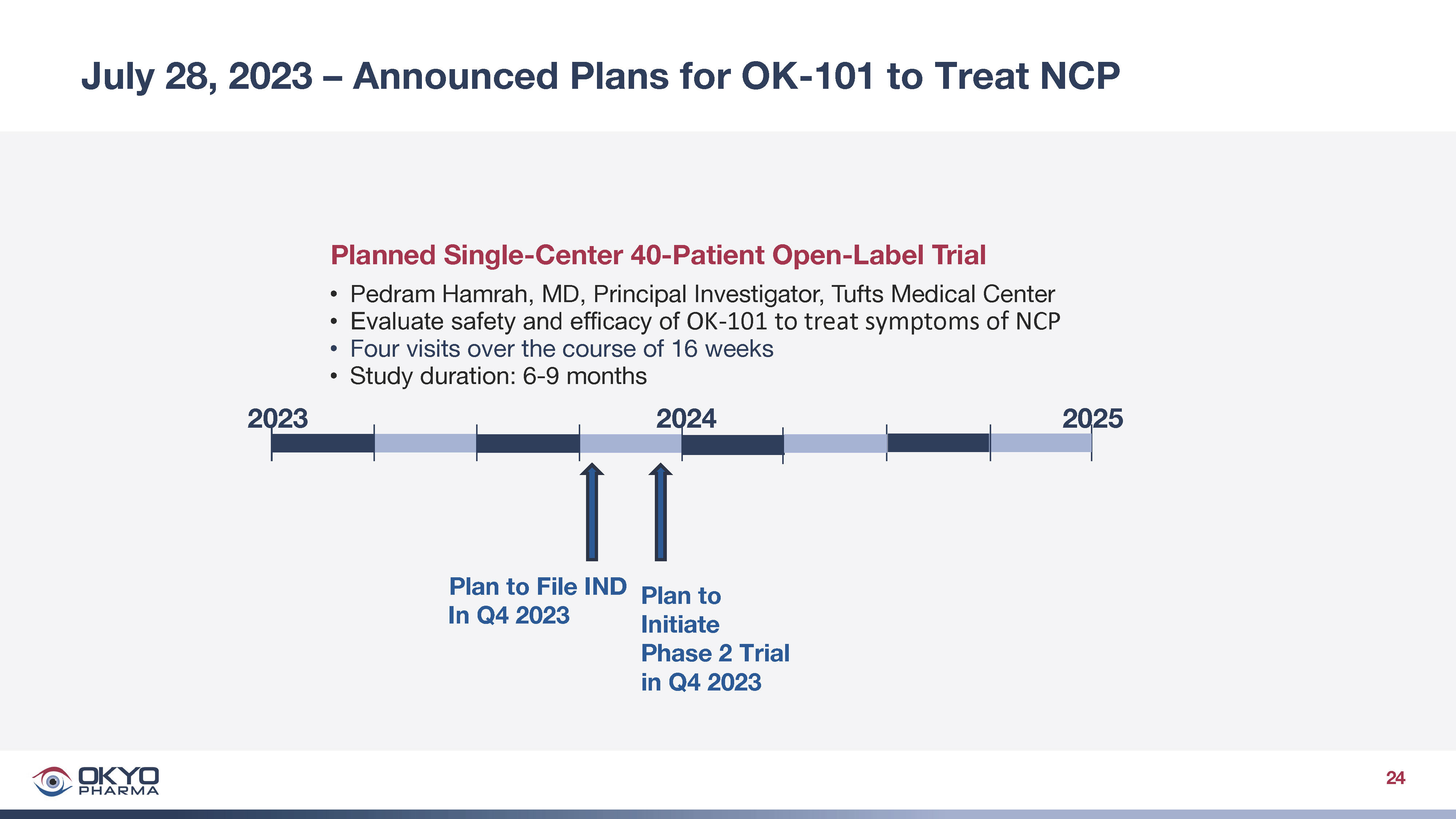 July 28, 2023 – Announced Plans for OK-101 to Treat NCP

Planned Single-Center 40-Patient Open-Label Trial

• Pedram Hamrah, MD, Principal Investigator, Tufts Medical Center
• Evaluate safety and efficacy of OK-101 to treat symptoms of NCP
• Four visits over the course of 16 weeks
• Study duration: 6-9 months

2023

2024

2025

Plan to File IND In Q4 2023

Plan to Initiate Phase 2 Trial in Q4 2023

OKYO PHARMA

24